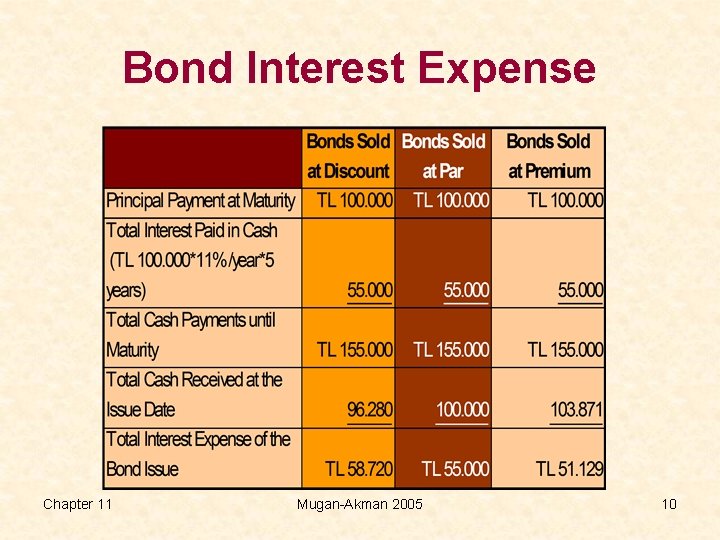 Bond Interest Expense

| | Bonds Sold at Discount | Bonds Sold at Par | Bonds Sold at Premium |
|---|---|---|---|
| Principal Payment at Maturity | TL 100.000 | TL 100.000 | TL 100.000 |
| Total Interest Paid in Cash (TL 100.000*11%/year*5 years) | 55.000 | 55.000 | 55.000 |
| Total Cash Payments until Maturity | TL 155.000 | TL 155.000 | TL 155.000 |
| Total Cash Received at the Issue Date | 96.280 | 100.000 | 103.871 |
| Total Interest Expense of the Bond Issue | TL 58.720 | TL 55.000 | TL 51.129 |

Chapter 11 Mugan-Akman 2005 10